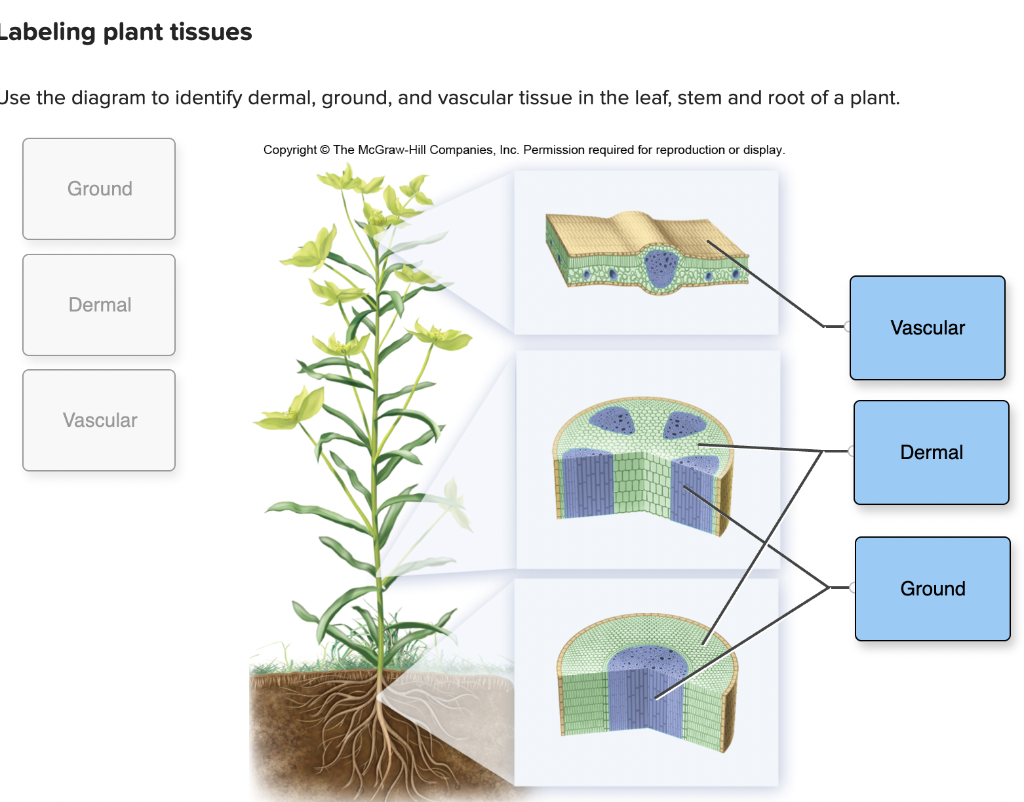 Labeling plant tissues

Use the diagram to identify dermal, ground, and vascular tissue in the leaf, stem and root of a plant.

Ground

Dermal

Vascular

Copyright © The McGraw-Hill Companies, Inc. Permission required for reproduction or display.

Vascular

Dermal

Ground